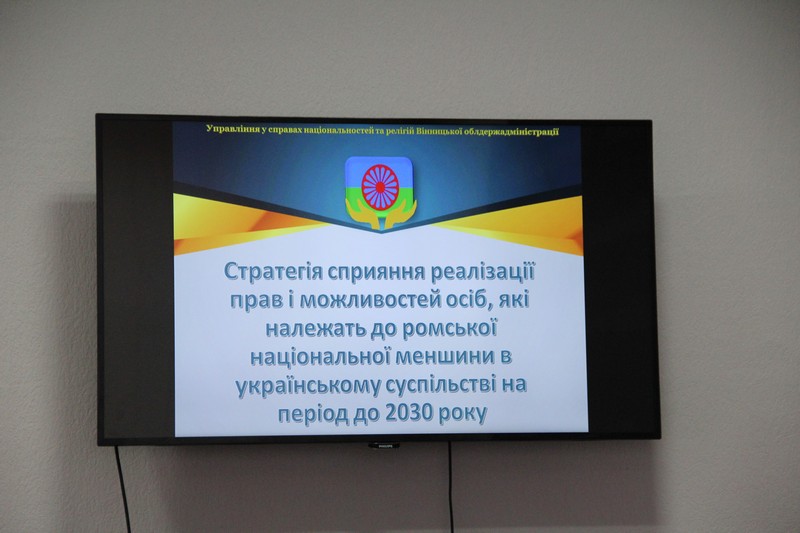 Управління у справах національностей та релігій Вінницької облдержадміністрації

Стратегія сприяння реалізації прав і можливостей осіб, які належать до ромської національної меншини в українському суспільстві на період до 2030 року

PHILIPS